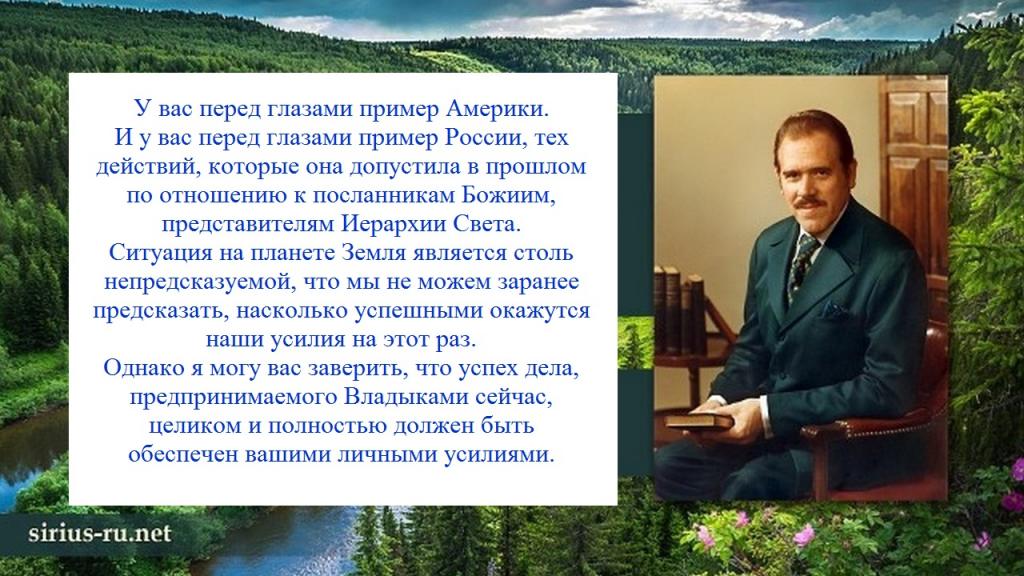 У вас перед глазами пример Америки.
И у вас перед глазами пример России, тех действий, которые она допустила в прошлом по отношению к посланникам Божиим, представителям Иерархии Света.
Ситуация на планете Земля является столь непредсказуемой, что мы не можем заранее предсказать, насколько успешными окажутся наши усилия на этот раз.
Однако я могу вас заверить, что успех дела, предпринимаемого Владыками сейчас, целиком и полностью должен быть обеспечен вашими личными усилиями.

sirius-ru.net